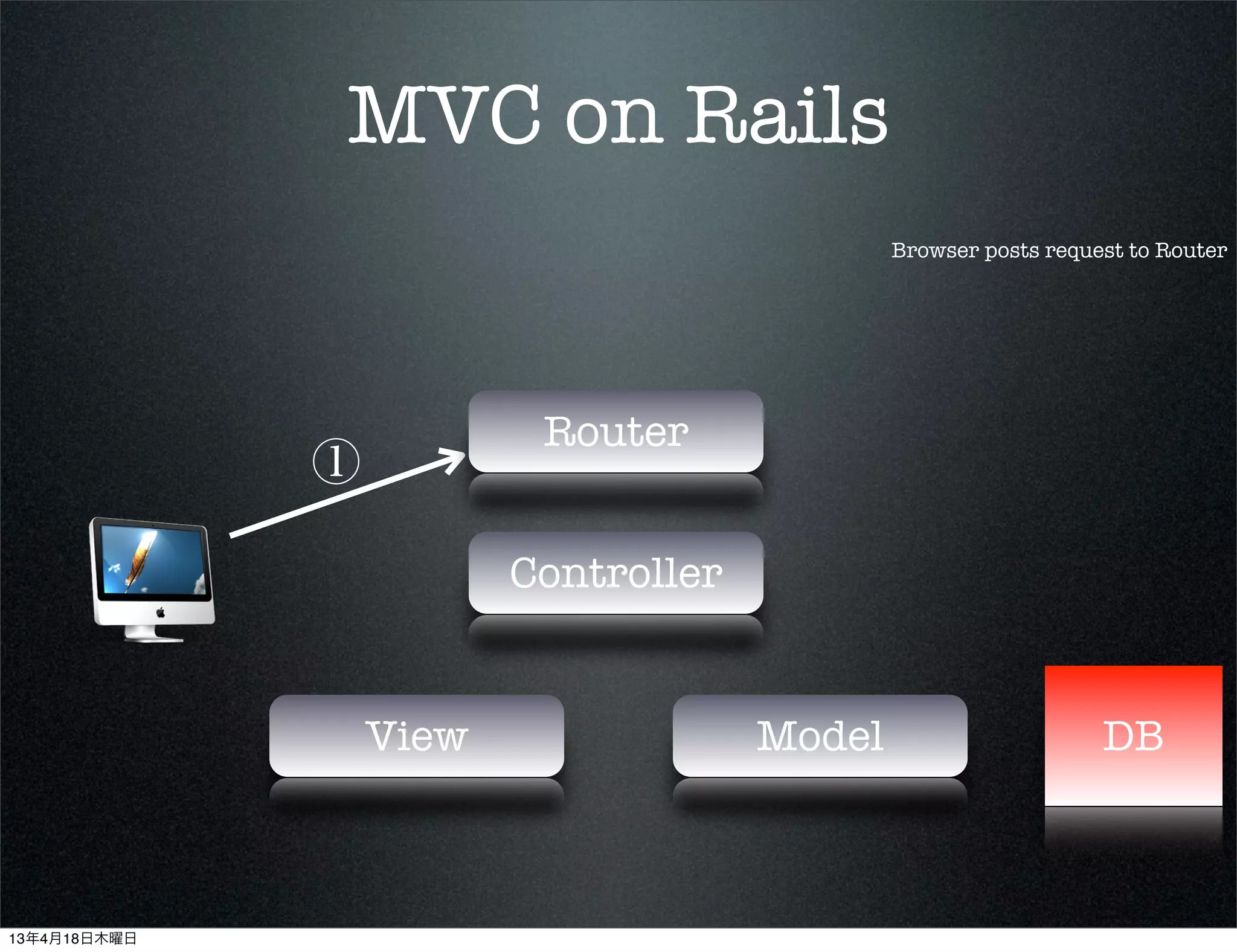 MVC on Rails

Browser posts request to Router

①

Router

Controller

View

Model

DB

13年4月18日木曜日